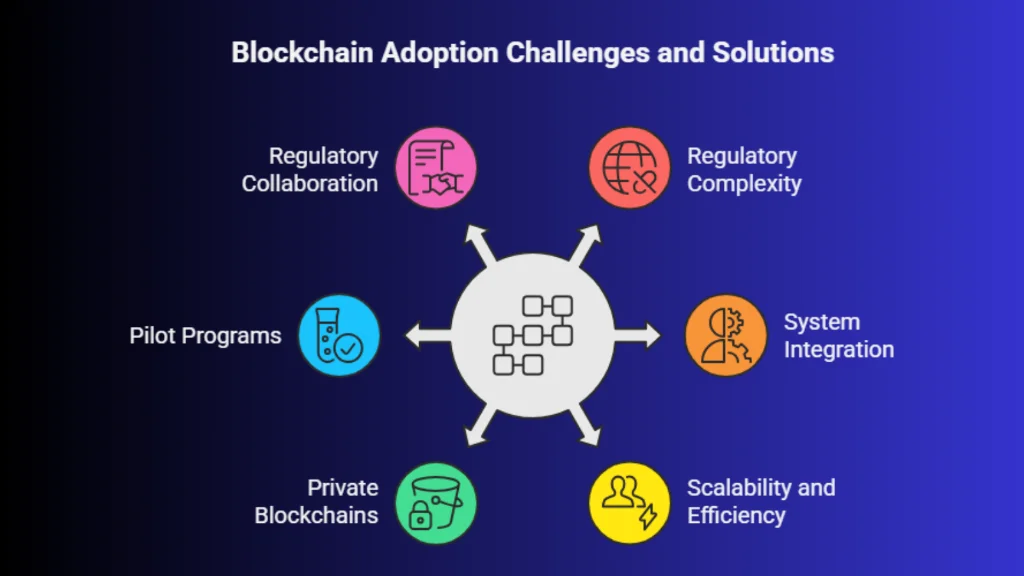 Blockchain Adoption Challenges and Solutions

Regulatory Collaboration

Regulatory Complexity

Pilot Programs

System Integration

Private Blockchains

Scalability and Efficiency